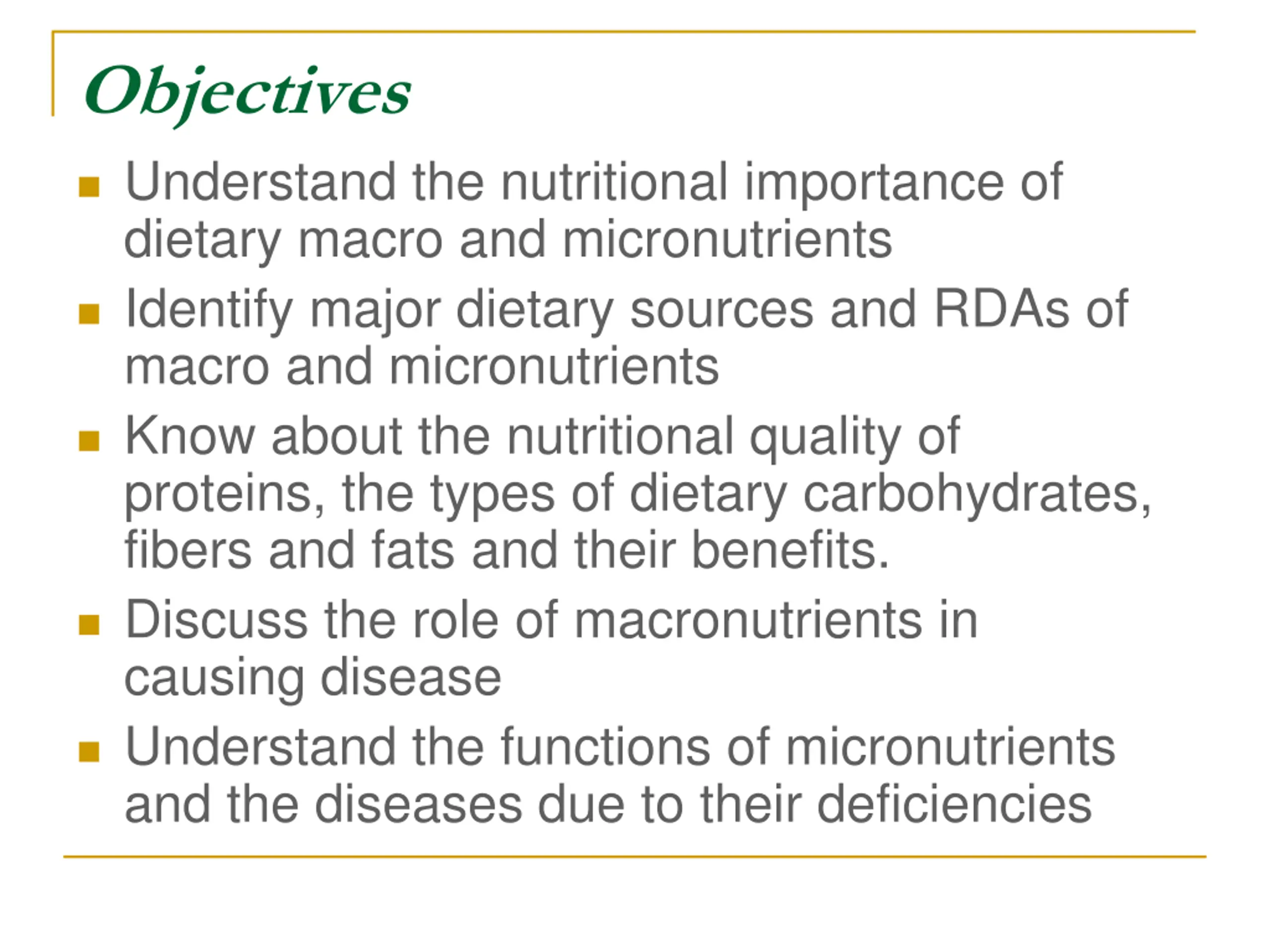 Objectives

- Understand the nutritional importance of dietary macro and micronutrients
- Identify major dietary sources and RDAs of macro and micronutrients
- Know about the nutritional quality of proteins, the types of dietary carbohydrates, fibers and fats and their benefits.
- Discuss the role of macronutrients in causing disease
- Understand the functions of micronutrients and the diseases due to their deficiencies